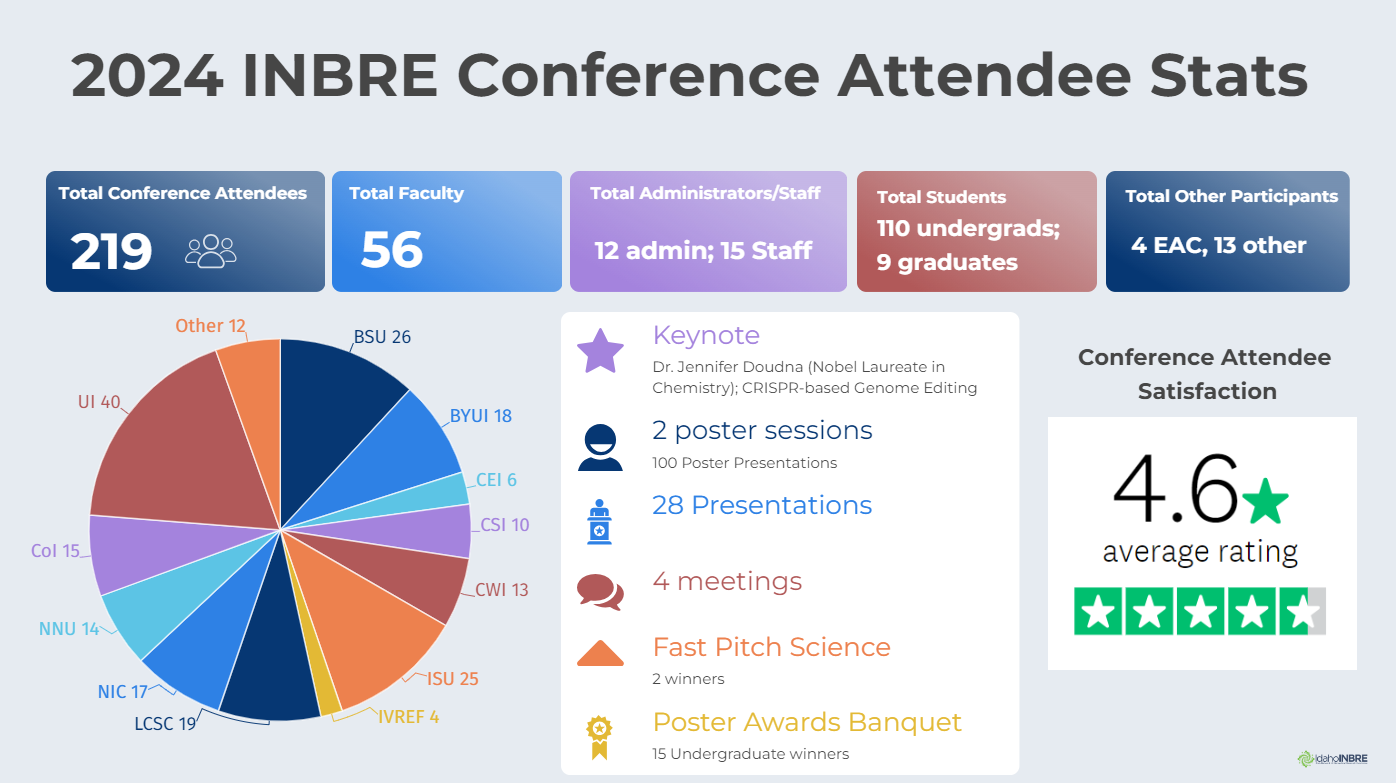 2024 INBRE Conference Attendee Stats

Total Conference Attendees
219

Total Faculty
56

Total Administrators/Staff
12 admin; 15 Staff

Total Students
110 undergrads; 9 graduates

Total Other Participants
4 EAC, 13 other

Other 12
BSU 26
BYUI 18
CEI 6
CSI 10
CWI 13
ISU 25
IVREF 4
LCSC 19
NIC 17
NNU 14
CoI 15
UI 40

Keynote
Dr. Jennifer Doudna (Nobel Laureate in Chemistry); CRISPR-based Genome Editing

2 poster sessions
100 Poster Presentations

28 Presentations

4 meetings

Fast Pitch Science
2 winners

Poster Awards Banquet
15 Undergraduate winners

Conference Attendee Satisfaction

4.6
average rating

idahoINBRE